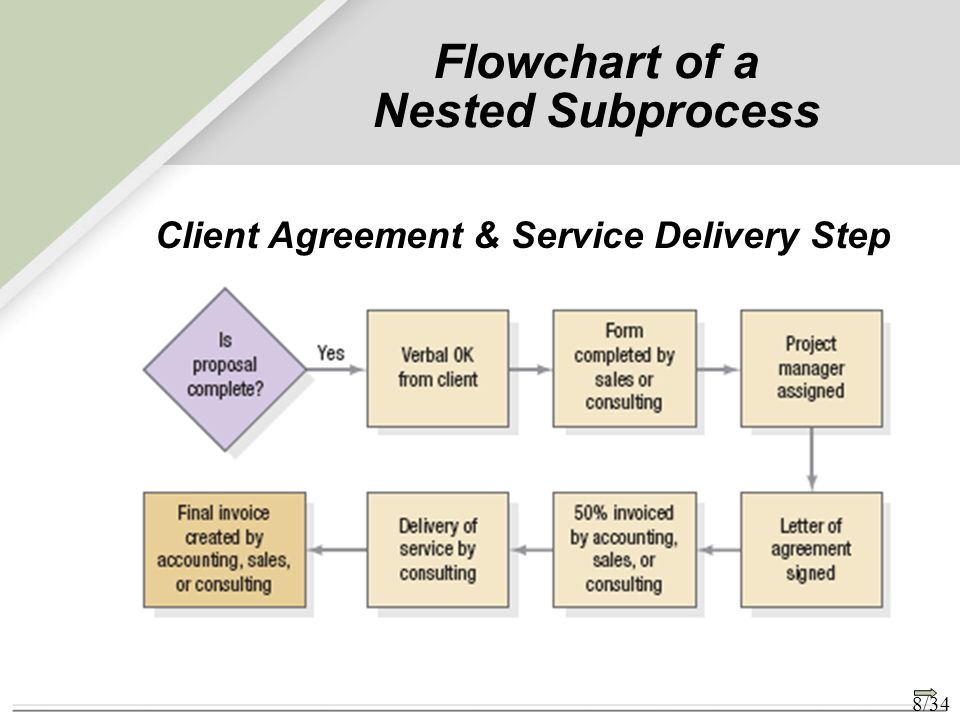 Flowchart of a Nested Subprocess

Client Agreement & Service Delivery Step

Is proposal complete?

Yes

Verbal OK from client

Form completed by sales or consulting

Project manager assigned

Letter of agreement signed

50% invoiced by accounting, sales, or consulting

Delivery of service by consulting

Final invoice created by accounting, sales, or consulting

8/34